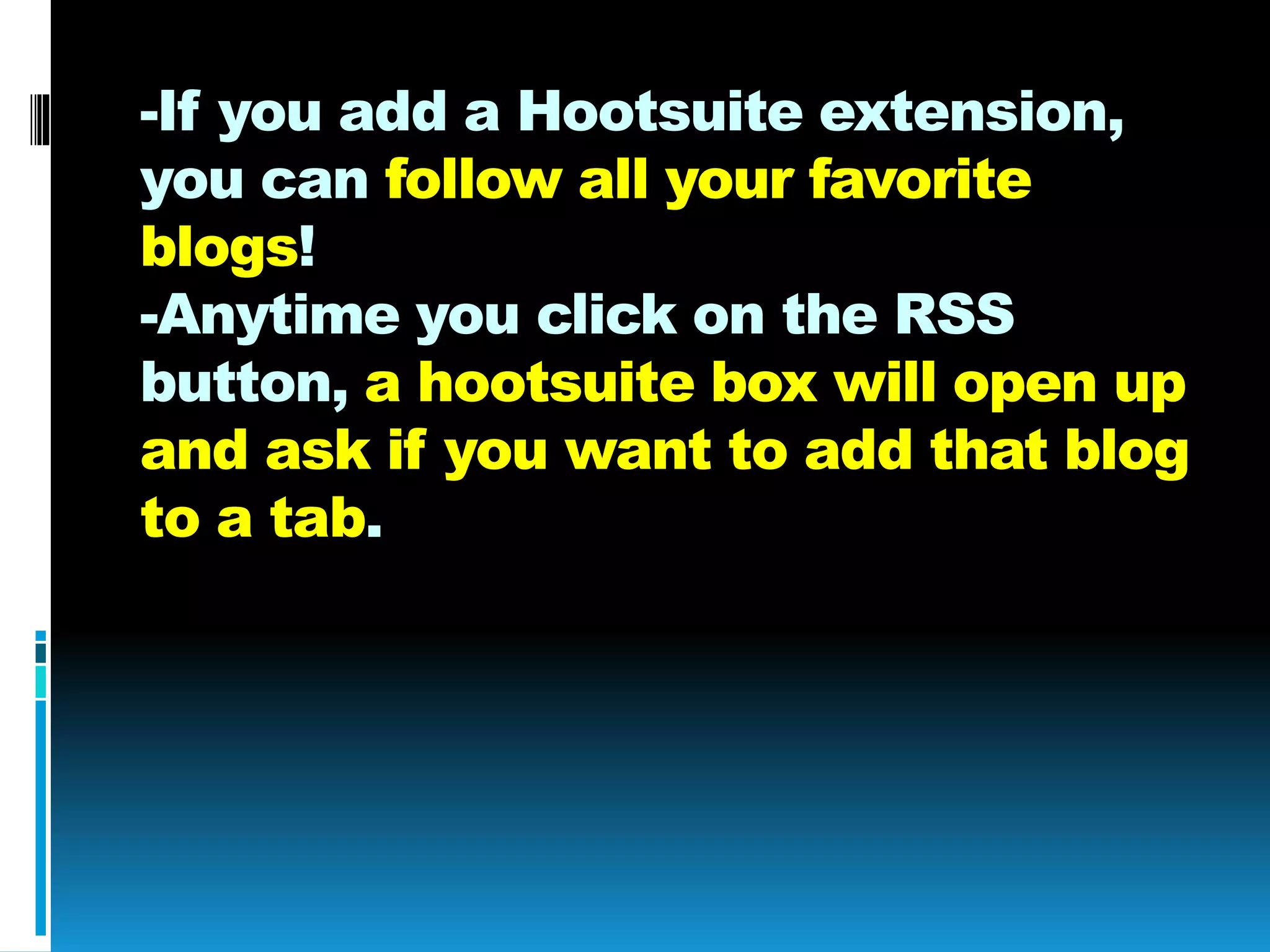 -If you add a Hootsuite extension, you can follow all your favorite blogs!
-Anytime you click on the RSS button, a hootsuite box will open up and ask if you want to add that blog to a tab.